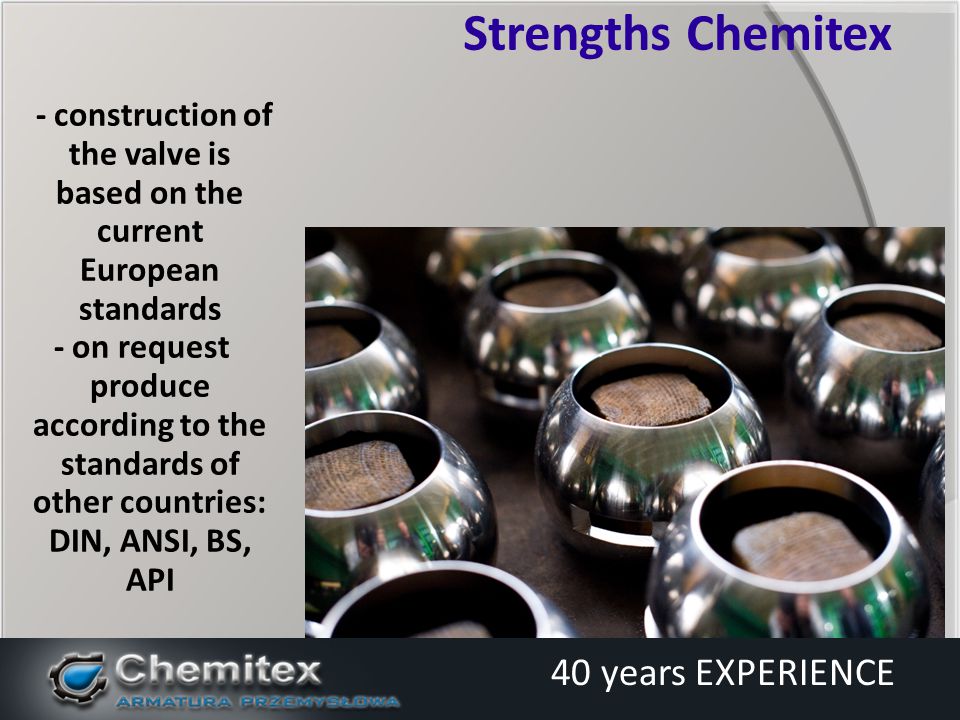 Strengths Chemitex

- construction of the valve is based on the current European standards
- on request produce according to the standards of other countries: DIN, ANSI, BS, API

Chemitex
ARMATURA PRZEMYSŁOWA

40 years EXPERIENCE